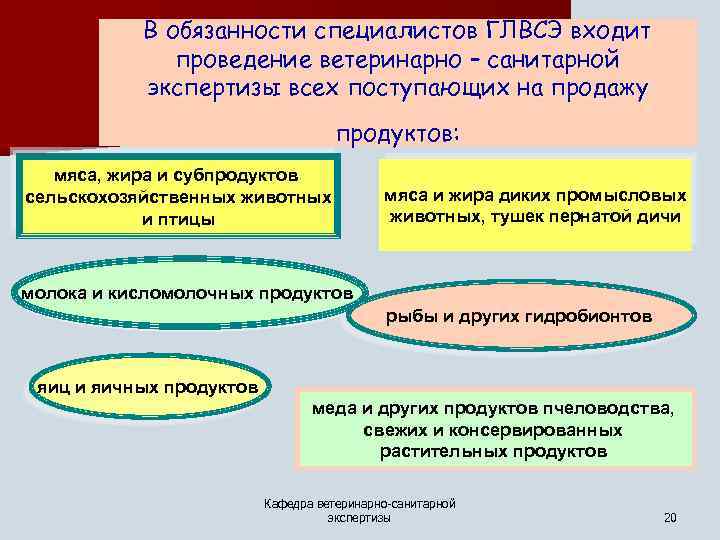 В обязанности специалистов ГЛВСЭ входит проведение ветеринарно – санитарной экспертизы всех поступающих на продажу

продуктов:

мяса, жира и субпродуктов сельскохозяйственных животных и птицы

мяса и жира диких промысловых животных, тушек пернатой дичи

молока и кисломолочных продуктов

рыбы и других гидробионтов

яиц и яичных продуктов

меда и других продуктов пчеловодства, свежих и консервированных растительных продуктов

Кафедра ветеринарно-санитарной экспертизы

20